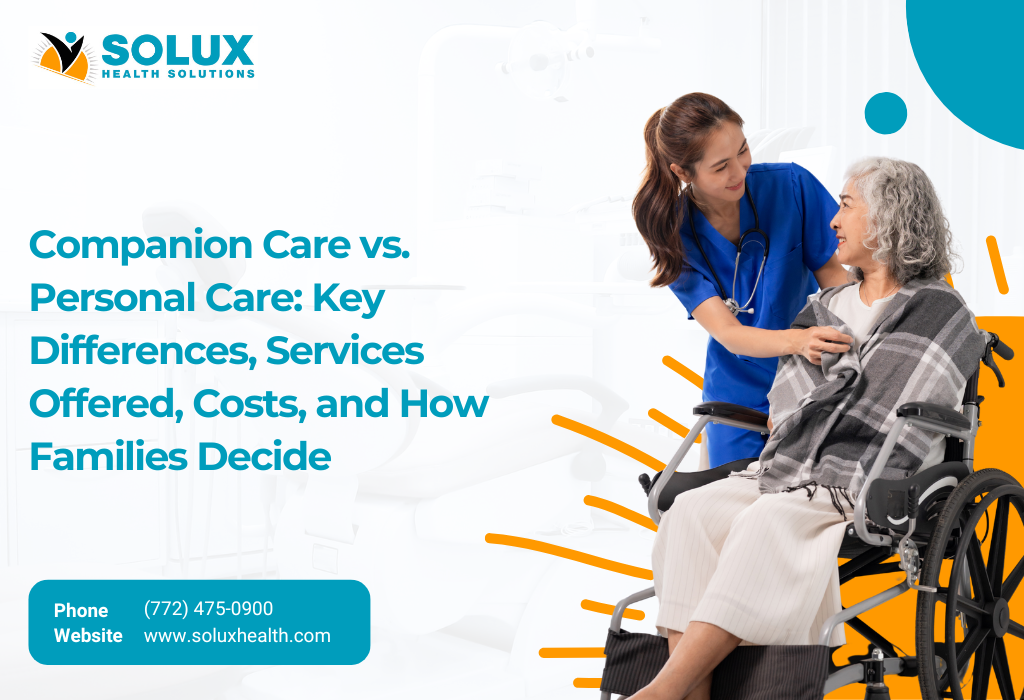 SOLUX
HEALTH SOLUTIONS

Companion Care vs. Personal Care: Key Differences, Services Offered, Costs, and How Families Decide

Phone (772) 475-0900
Website www.soluxhealth.com